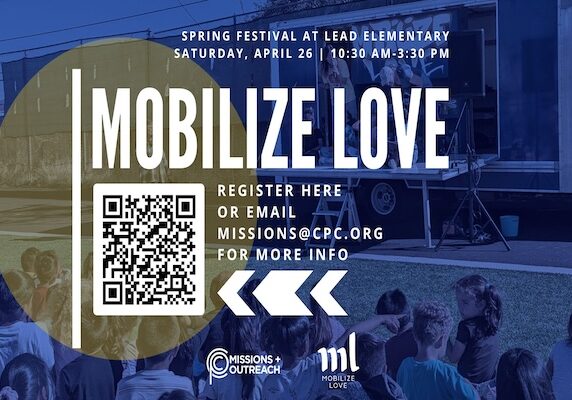 SPRING FESTIVAL AT LEAD ELEMENTARY
SATURDAY, APRIL 26 | 10:30 AM-3:30 PM

MOBILIZE LOVE

REGISTER HERE
OR EMAIL
MISSIONS@CPC.ORG
FOR MORE INFO

MISSIONS + OUTREACH

ml
MOBILIZE LOVE